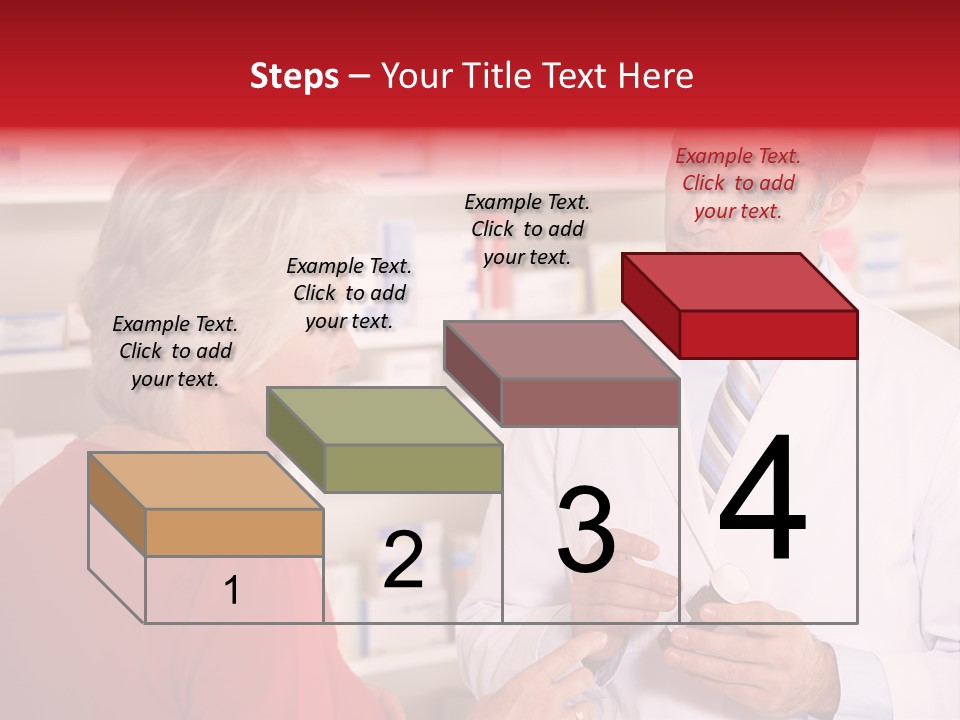 Steps – Your Title Text Here

Example Text. Click to add your text.

Example Text. Click to add your text.

Example Text. Click to add your text.

Example Text. Click to add your text.

1

2

3

4